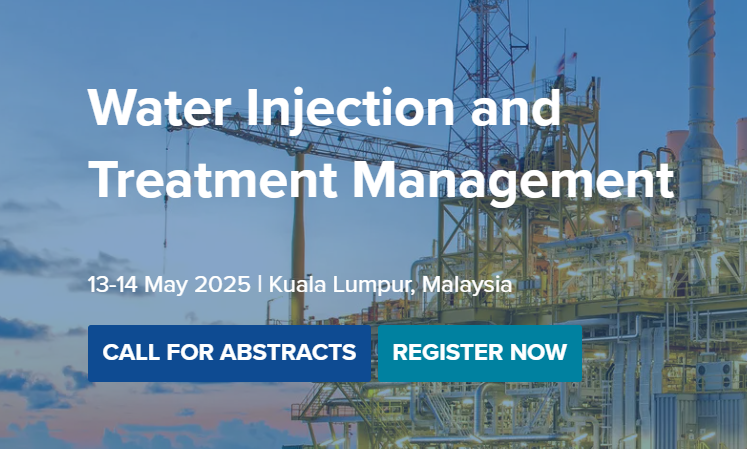 Water Injection and Treatment Management

13-14 May 2025 | Kuala Lumpur, Malaysia

CALL FOR ABSTRACTS

REGISTER NOW